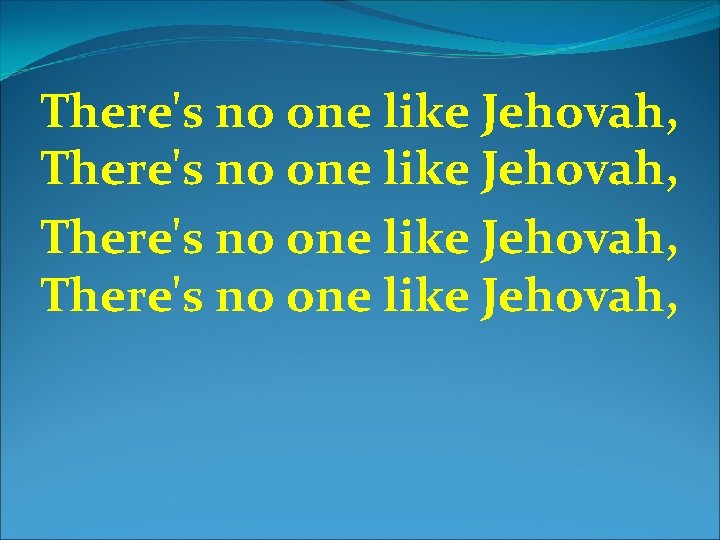 There's no one like Jehovah,
There's no one like Jehovah,

There's no one like Jehovah,
There's no one like Jehovah,